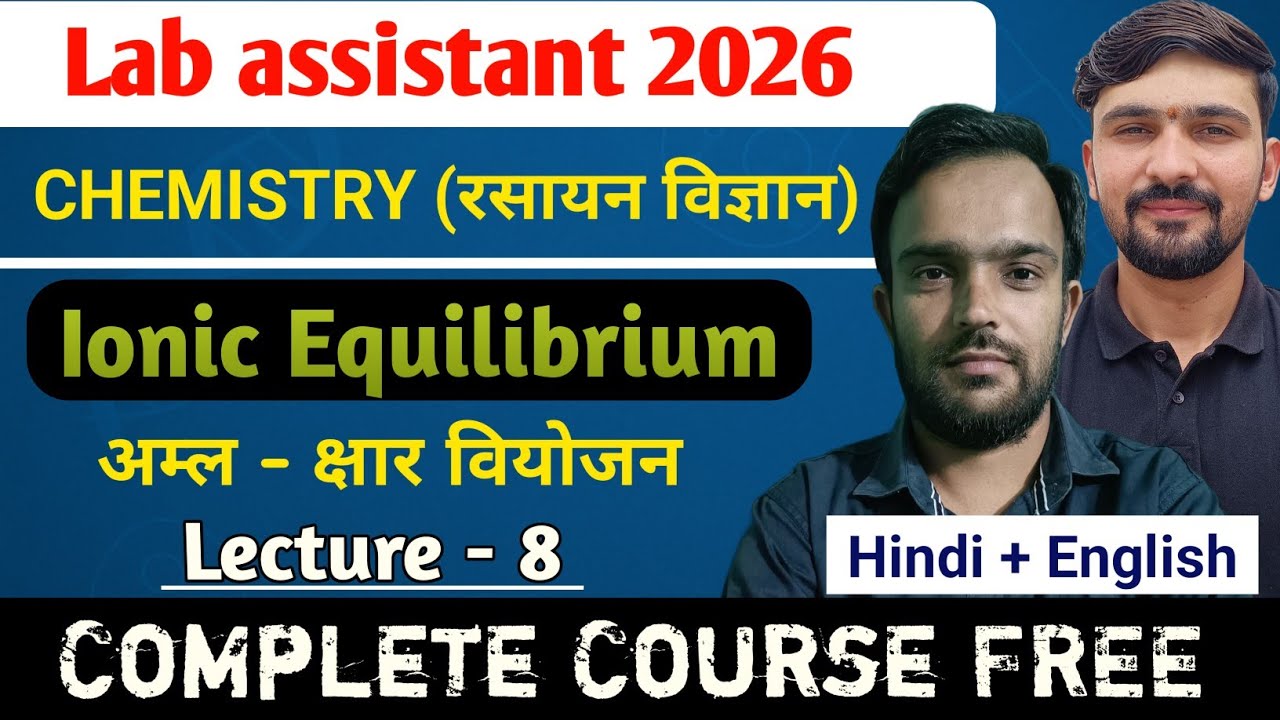 Lab assistant 2026

CHEMISTRY (रसायन विज्ञान)

Ionic Equilibrium

अम्ल - क्षार वियोजन

Lecture - 8

Hindi + English

COMPLETE COURSE FREE